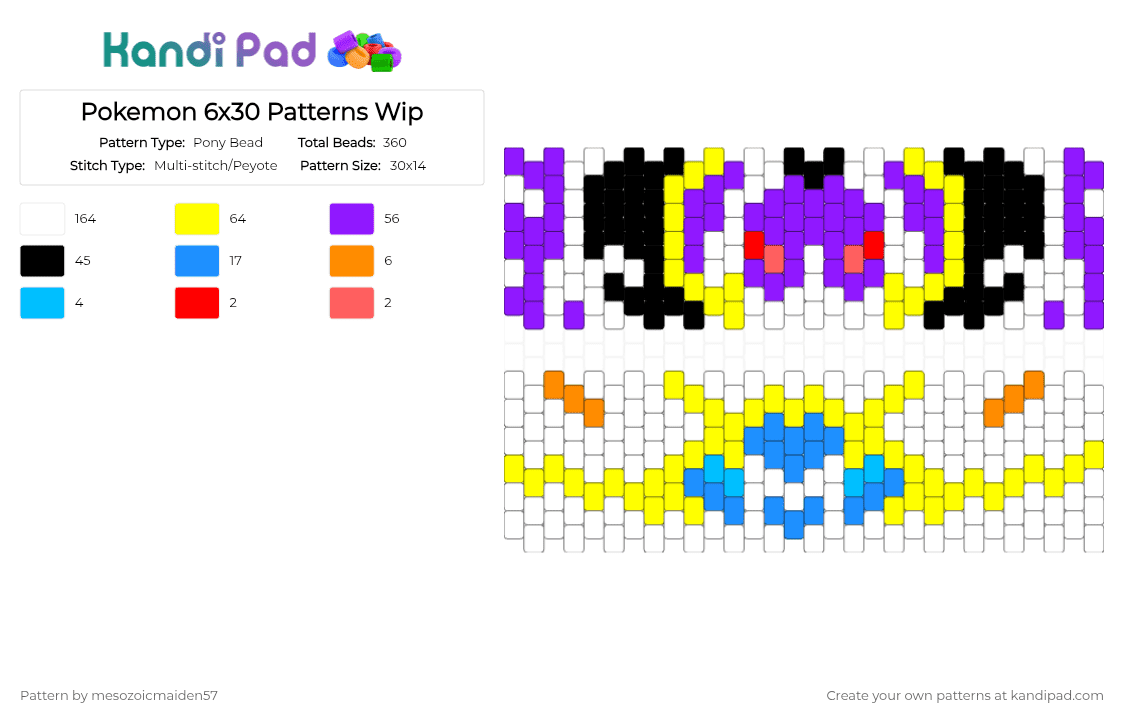 Kandi Pad

Pokemon 6x30 Patterns Wip

Pattern Type: Pony Bead
Total Beads: 360
Stitch Type: Multi-stitch/Peyote
Pattern Size: 30x14

164
64
56
45
17
6
4
2
2

Pattern by mesozoicmaiden57

Create your own patterns at kandipad.com